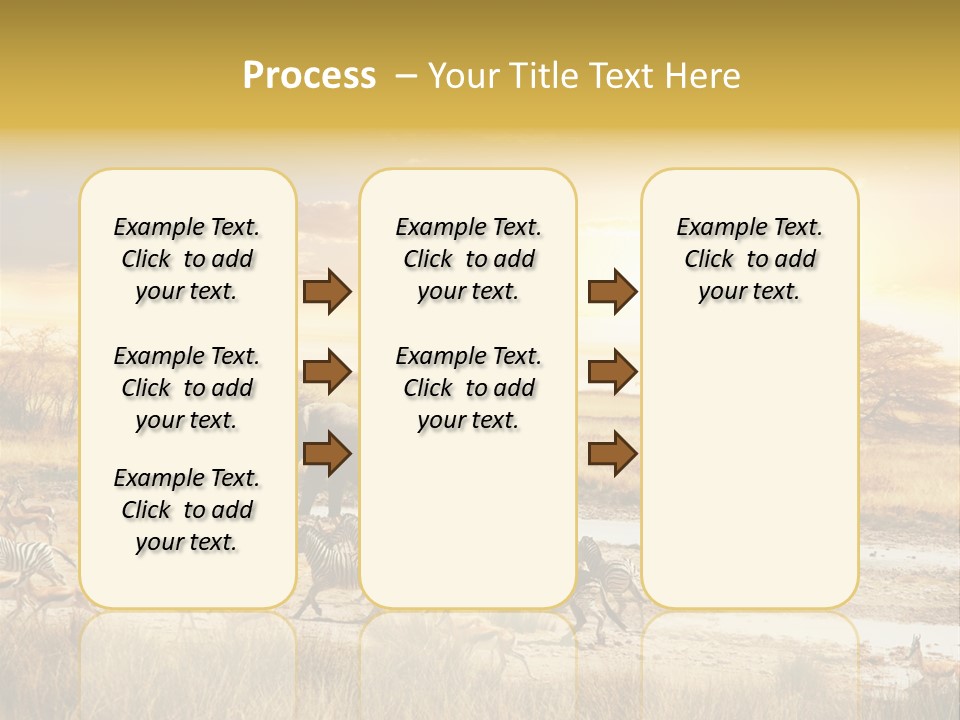 Process – Your Title Text Here

Example Text. Click to add your text.

Example Text. Click to add your text.

Example Text. Click to add your text.

Example Text. Click to add your text.

Example Text. Click to add your text.

Example Text. Click to add your text.